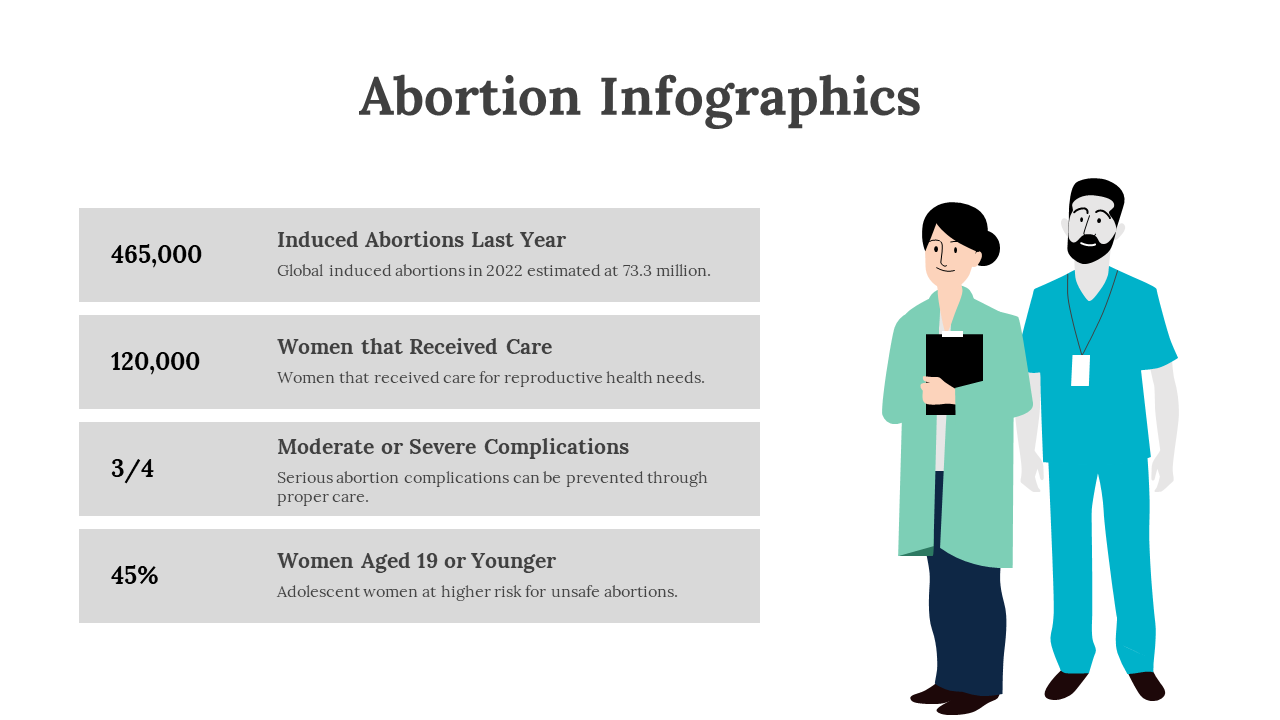 Abortion Infographics

465,000

Induced Abortions Last Year

Global induced abortions in 2022 estimated at 73.3 million.

120,000

Women that Received Care

Women that received care for reproductive health needs.

3/4

Moderate or Severe Complications

Serious abortion complications can be prevented through proper care.

45%

Women Aged 19 or Younger

Adolescent women at higher risk for unsafe abortions.